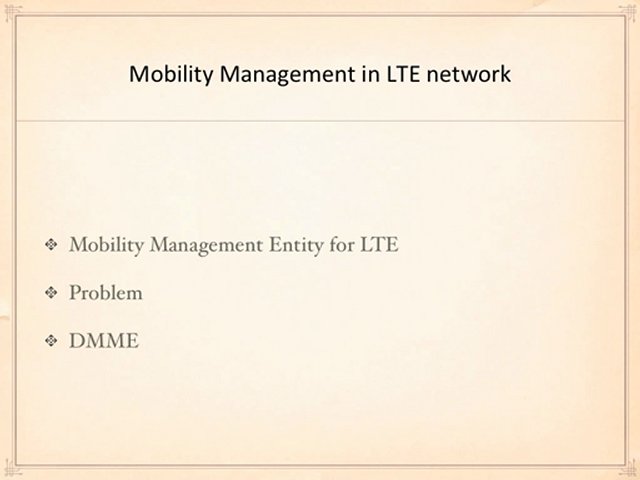 Mobility Management in LTE network

❖ Mobility Management Entity for LTE

❖ Problem

❖ DMME